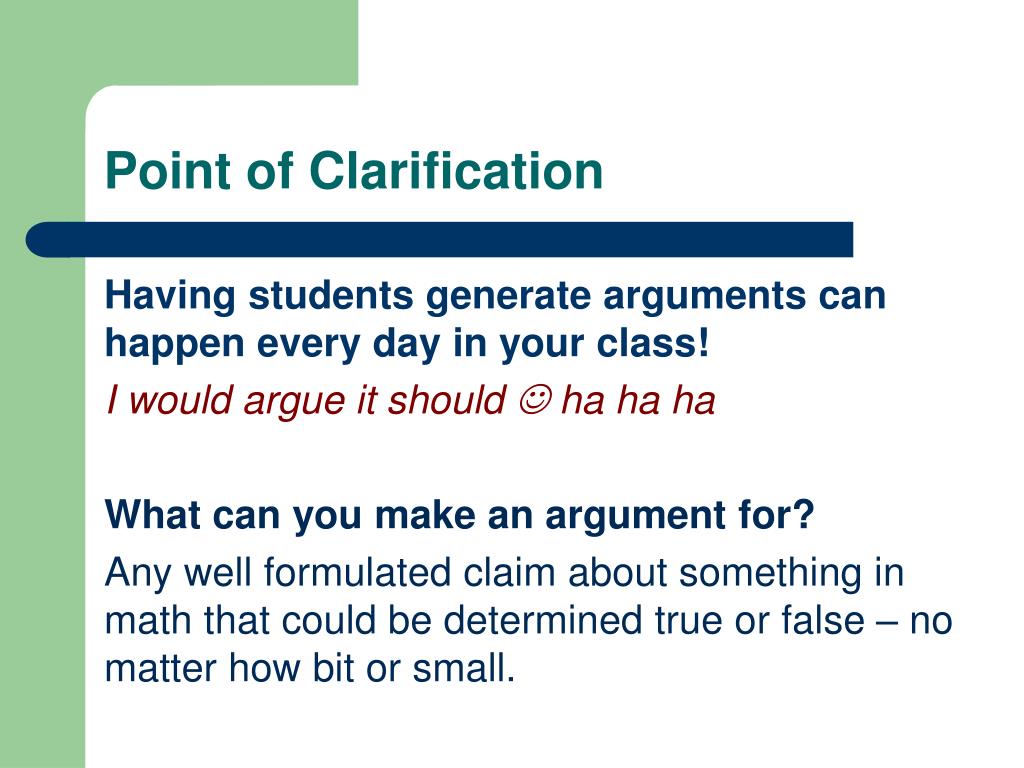 Point of Clarification

Having students generate arguments can happen every day in your class!

I would argue it should ☺ ha ha ha

What can you make an argument for?

Any well formulated claim about something in math that could be determined true or false – no matter how bit or small.